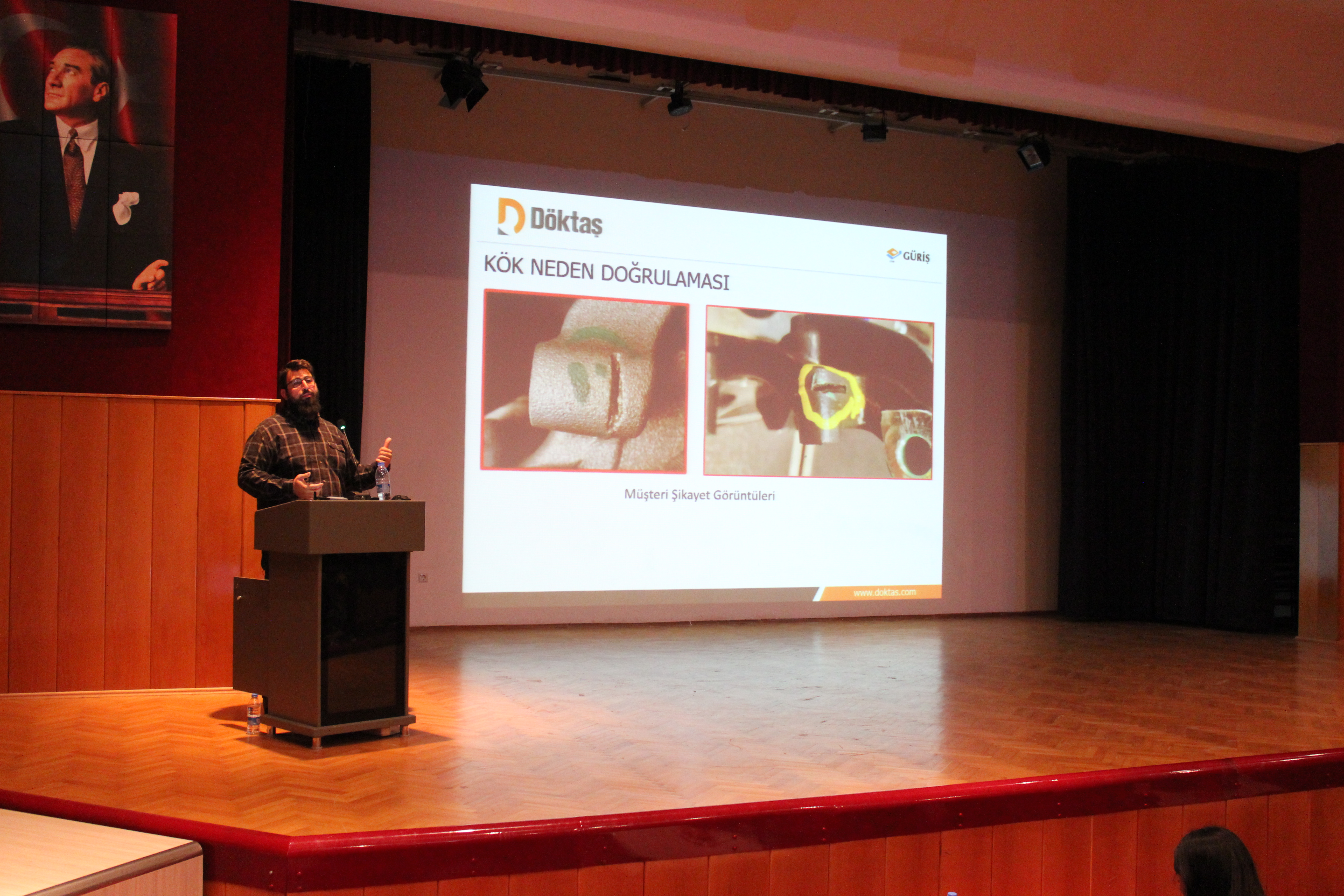 Döktaş

GÜRİŞ

KÖK NEDEN DOĞRULAMASI

Müşteri Şikayet Görüntüleri

www.doktas.com